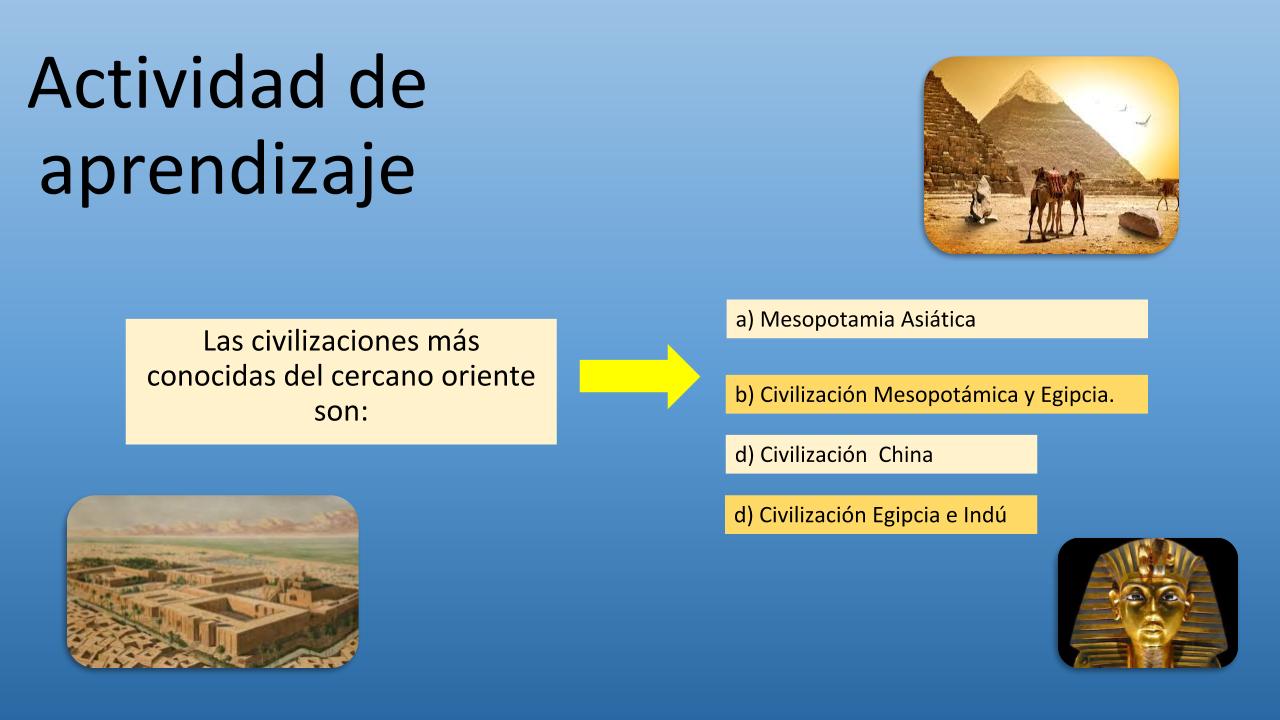 Actividad de aprendizaje

Las civilizaciones más conocidas del cercano oriente son:

a) Mesopotamia Asiática

b) Civilización Mesopotámica y Egipcia.

d) Civilización China

d) Civilización Egipcia e Indú